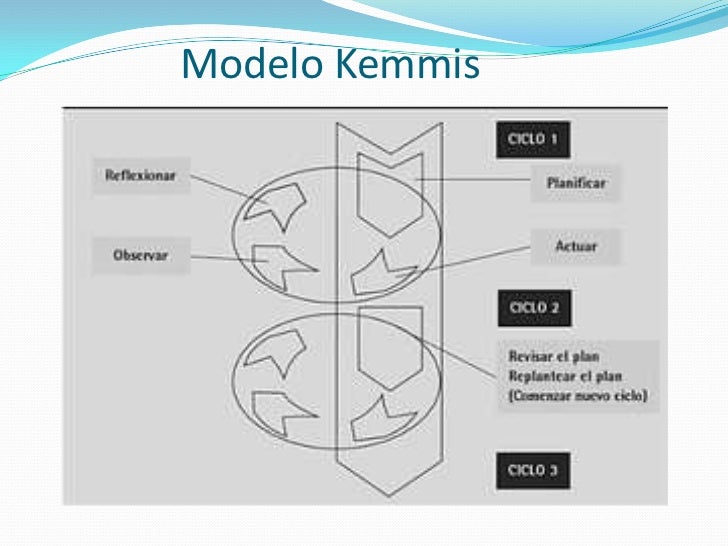 Modelo Kemmis

CICLO 1

Reflexionar

Planificar

Observar

Actuar

CICLO 2

Revisar el plan
Replantear el plan
(Comenzar nuevo ciclo)

CICLO 3